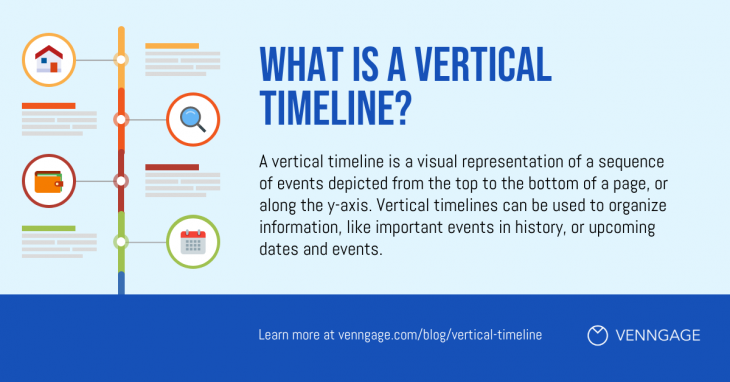 WHAT IS A VERTICAL TIMELINE?

A vertical timeline is a visual representation of a sequence of events depicted from the top to the bottom of a page, or along the y-axis. Vertical timelines can be used to organize information, like important events in history, or upcoming dates and events.

Learn more at venngage.com/blog/vertical-timeline

VENNGAGE